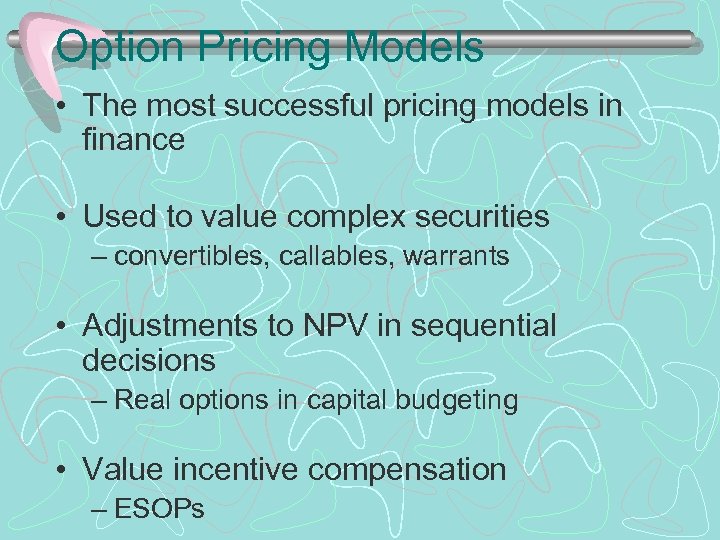 Option Pricing Models

• The most successful pricing models in finance

• Used to value complex securities
– convertibles, callables, warrants

• Adjustments to NPV in sequential decisions
– Real options in capital budgeting

• Value incentive compensation
– ESOPs